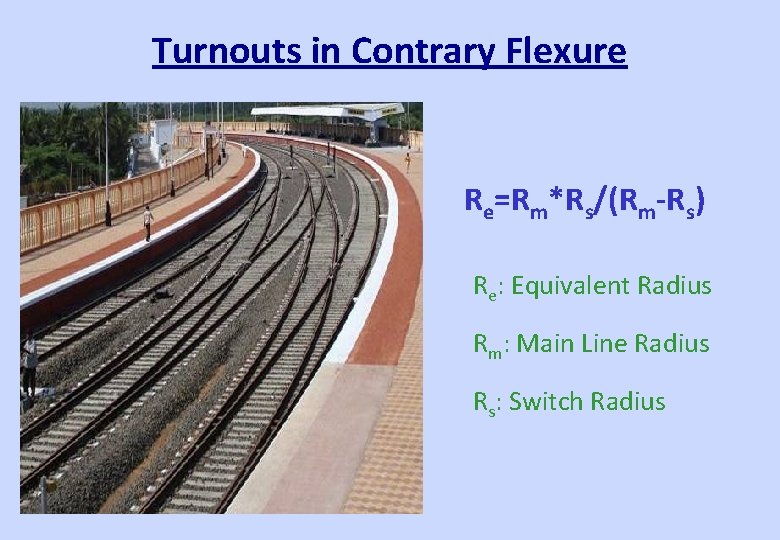 Turnouts in Contrary Flexure

$R_e=R_m*R_s/(R_m-R_s)$

$R_e$: Equivalent Radius

$R_m$: Main Line Radius

$R_s$: Switch Radius